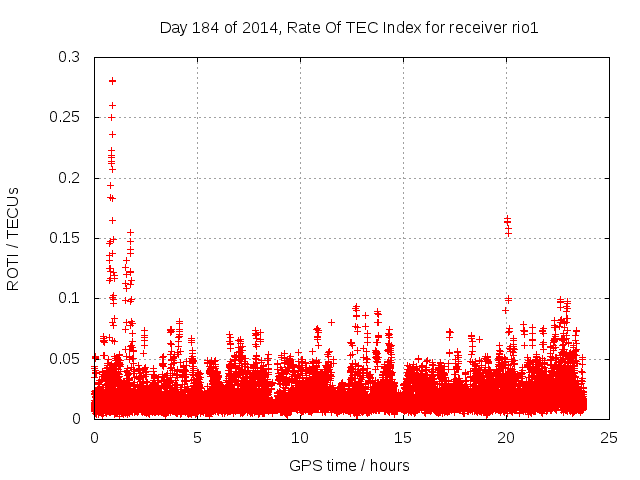 Day 184 of 2014, Rate Of TEC Index for receiver rio1

ROTI / TECUs

0.3
0.25
0.2
0.15
0.1
0.05
0

0
5
10
15
20
25

GPS time / hours